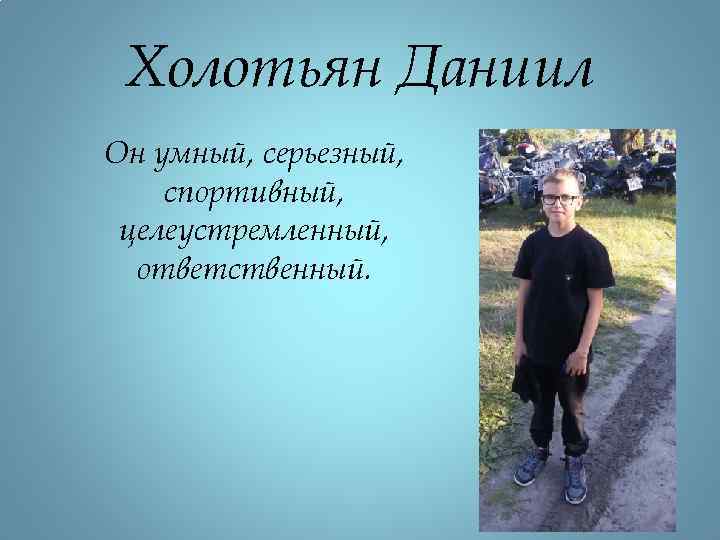 Холотьян Даниил

Он умный, серьезный, спортивный, целеустремленный, ответственный.